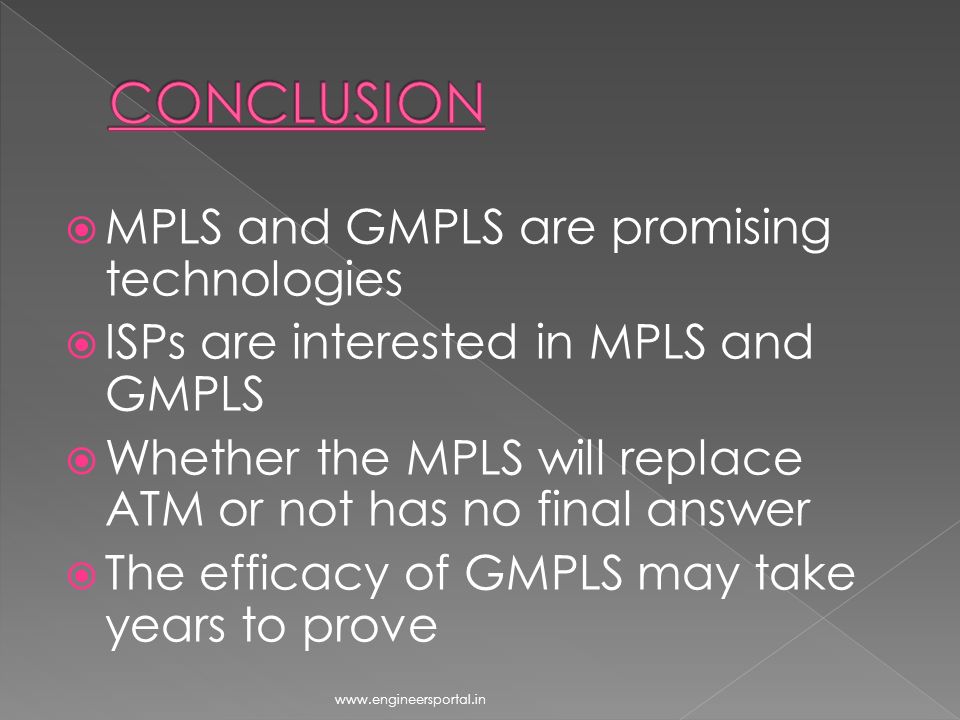 CONCLUSION

MPLS and GMPLS are promising technologies

ISPs are interested in MPLS and GMPLS

Whether the MPLS will replace ATM or not has no final answer

The efficacy of GMPLS may take years to prove

www.engineersportal.in